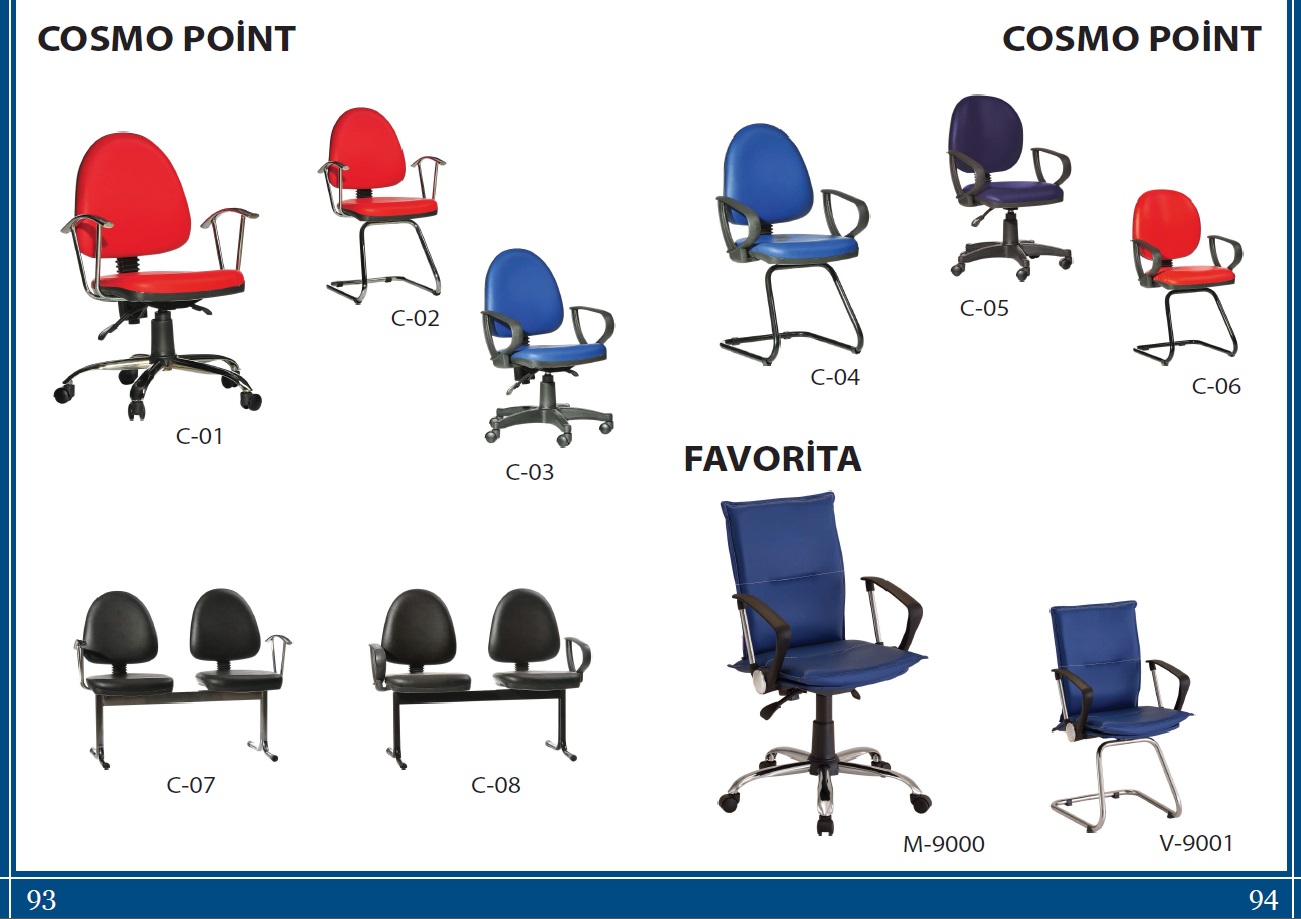 COSMO POİNT

C-01

C-02

C-03

C-07

C-08

93

COSMO POİNT

C-04

C-05

C-06

FAVORİTA

M-9000

V-9001

94